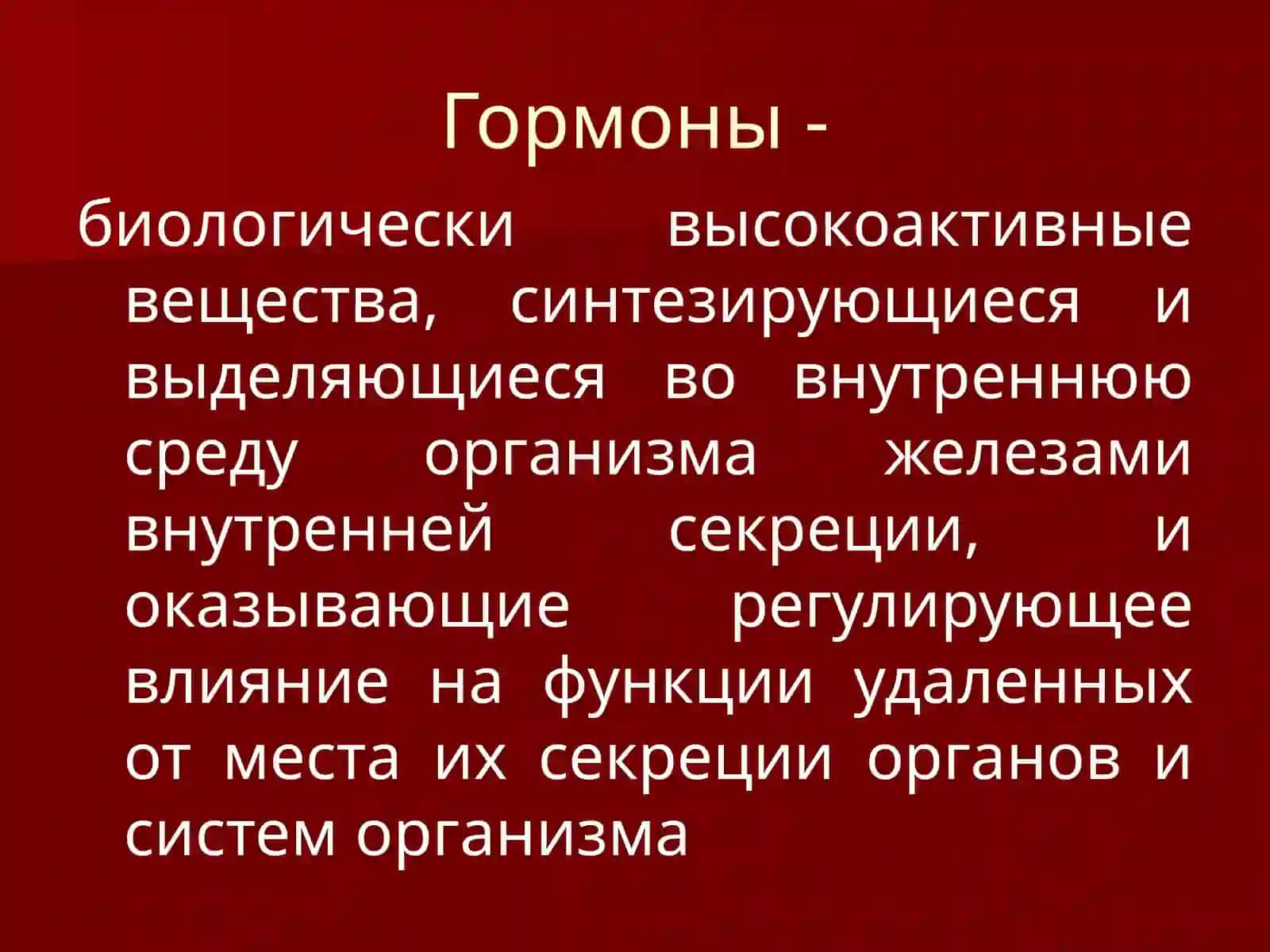 Гормоны -

биологически высокоактивные вещества, синтезирующиеся и выделяющиеся во внутреннюю среду организма железами внутренней секреции, и оказывающие регулирующее влияние на функции удаленных от места их секреции органов и систем организма